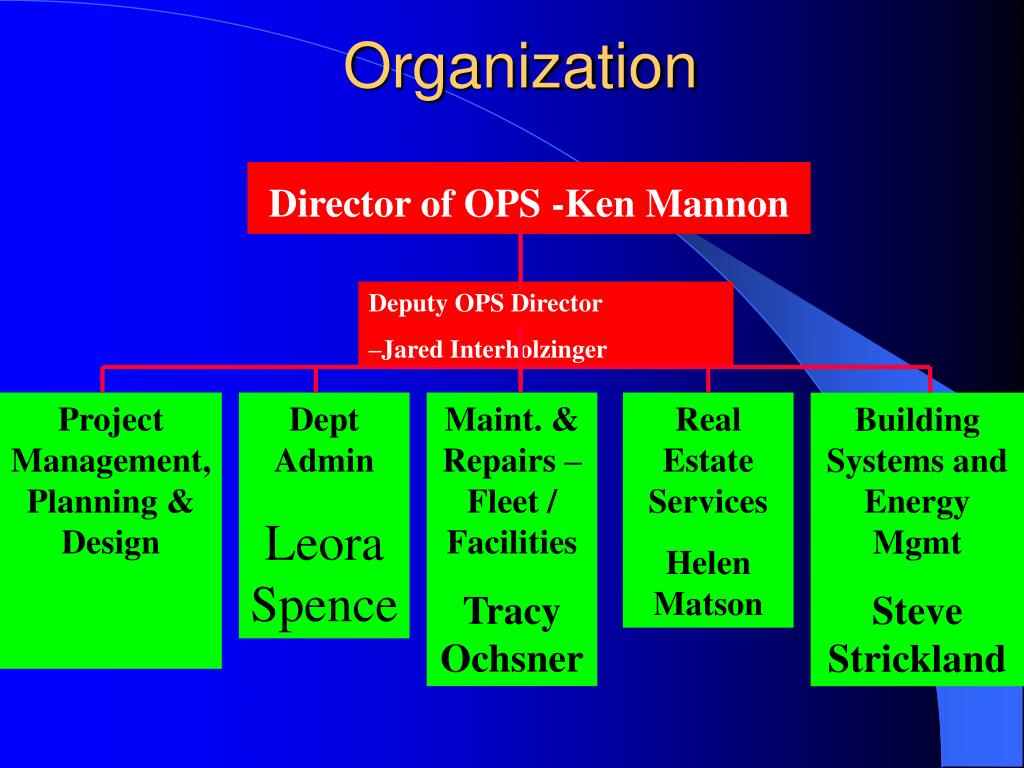 Organization

Director of OPS -Ken Mannon

Deputy OPS Director

–Jared Interholzinger

Project Management, Planning & Design

Dept Admin

Leora Spence

Maint. & Repairs – Fleet / Facilities

Tracy Ochsner

Real Estate Services

Helen Matson

Building Systems and Energy Mgmt

Steve Strickland